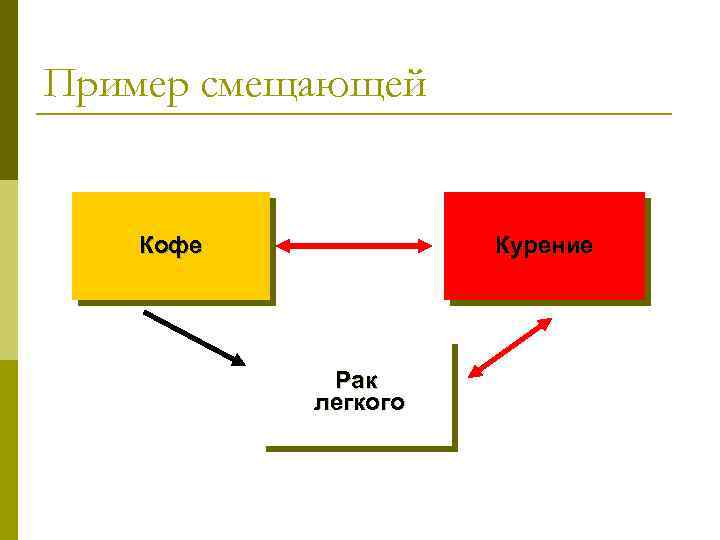 Пример смещающей

Кофе

Курение

Рак легкого